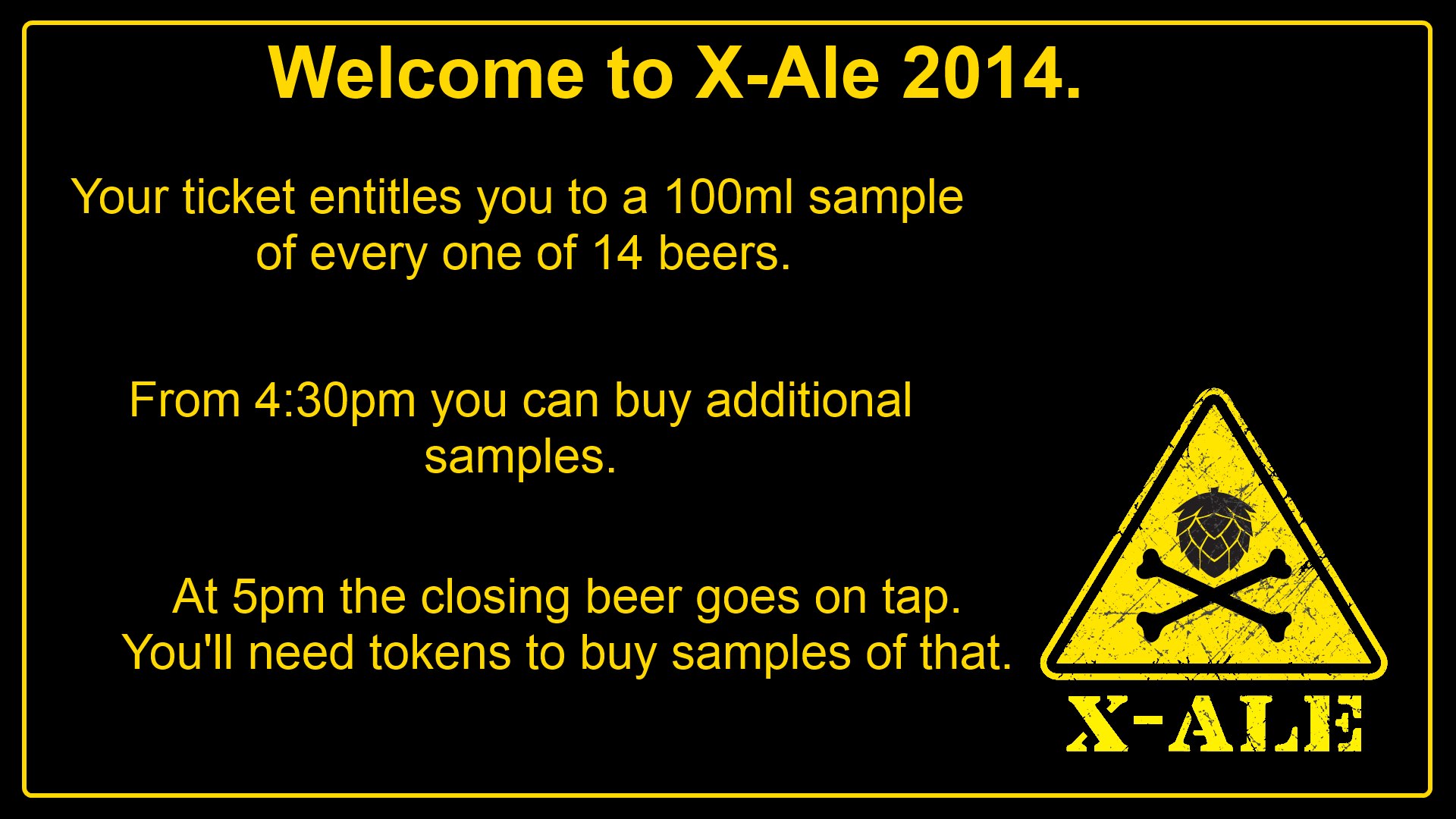 Welcome to X-Ale 2014.

Your ticket entitles you to a 100ml sample of every one of 14 beers.

From 4:30pm you can buy additional samples.

At 5pm the closing beer goes on tap. You'll need tokens to buy samples of that.

X-ALE